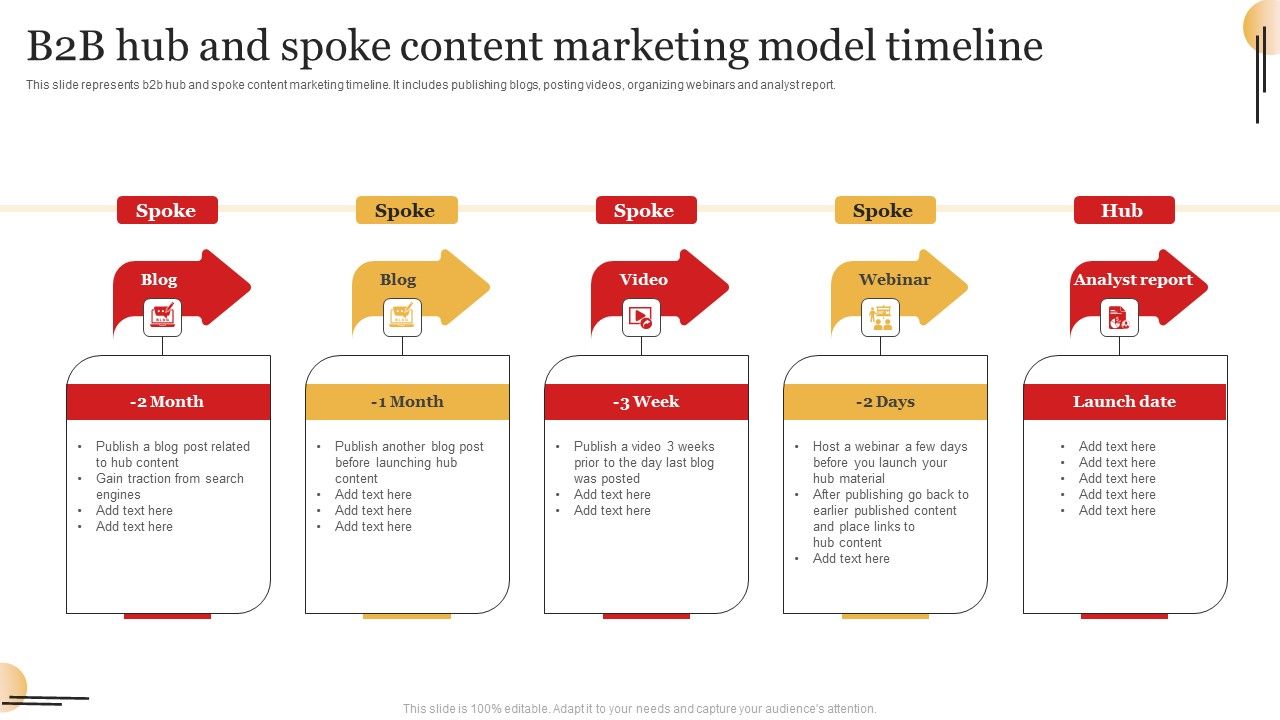 B2B hub and spoke content marketing model timeline

This slide represents b2b hub and spoke content marketing timeline. It includes publishing blogs, posting videos, organizing webinars and analyst report.

Spoke

Blog

-2 Month

• Publish a blog post related to hub content
• Gain traction from search engines
• Add text here
• Add text here

Spoke

Blog

-1 Month

• Publish another blog post before launching hub content
• Add text here
• Add text here
• Add text here

Spoke

Video

-3 Week

• Publish a video 3 weeks prior to the day last blog was posted
• Add text here
• Add text here

Spoke

Webinar

-2 Days

• Host a webinar a few days before you launch your hub material
• After publishing go back to earlier published content and place links to hub content
• Add text here

Hub

Analyst report

Launch date

• Add text here
• Add text here
• Add text here
• Add text here
• Add text here

This slide is 100% editable. Adapt it to your needs and capture your audience's attention.